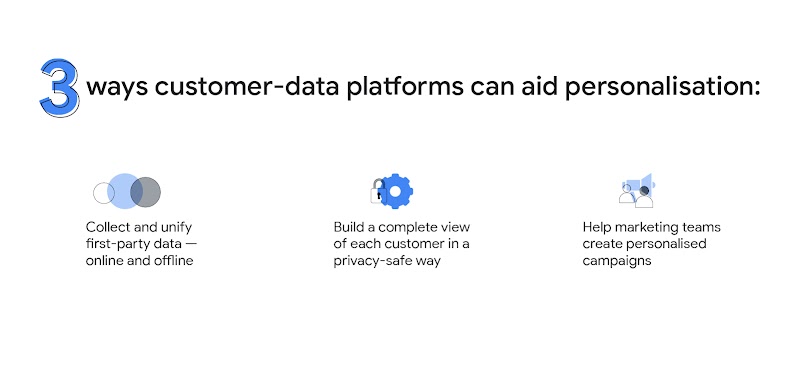 3 ways customer-data platforms can aid personalisation:

Collect and unify first-party data — online and offline

Build a complete view of each customer in a privacy-safe way

Help marketing teams create personalised campaigns